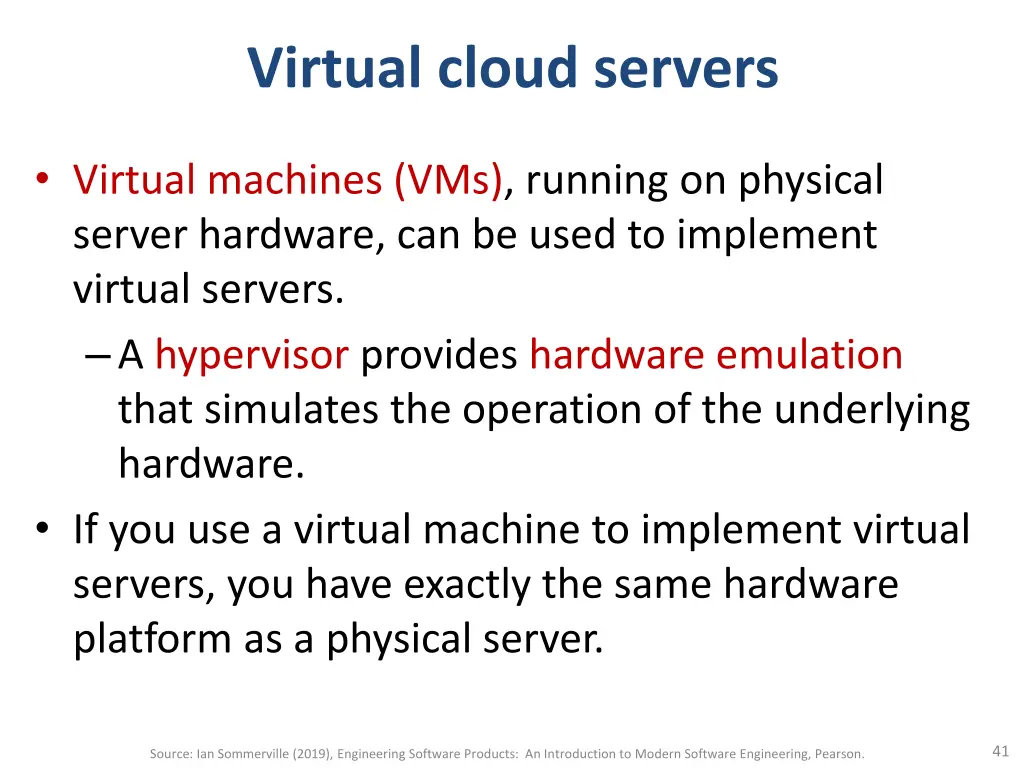 Virtual cloud servers

• Virtual machines (VMs), running on physical server hardware, can be used to implement virtual servers.
– A hypervisor provides hardware emulation that simulates the operation of the underlying hardware.
• If you use a virtual machine to implement virtual servers, you have exactly the same hardware platform as a physical server.

Source: Ian Sommerville (2019), Engineering Software Products: An Introduction to Modern Software Engineering, Pearson.

41